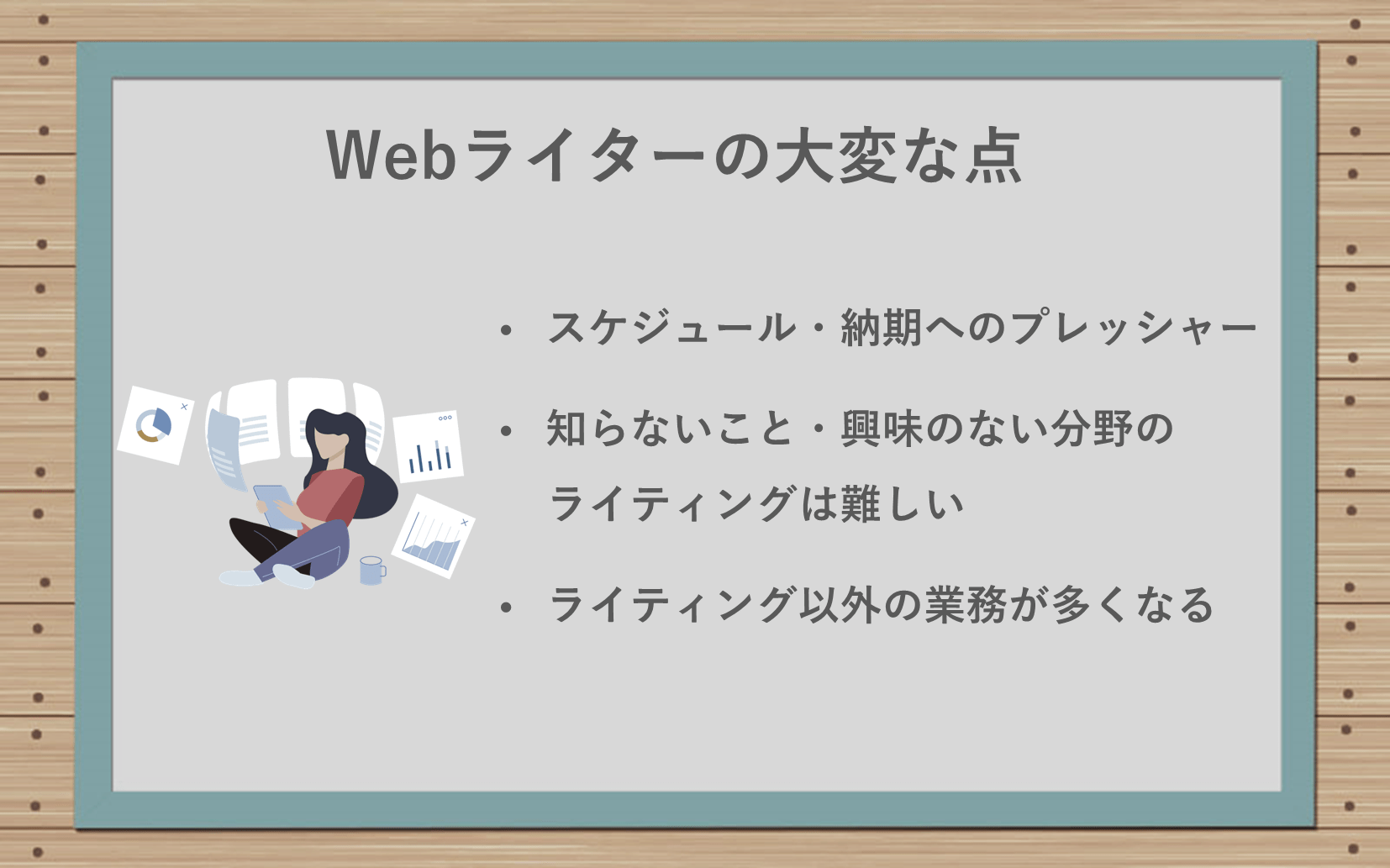 Webライターの大変な点

• スケジュール・納期へのプレッシャー

• 知らないこと・興味のない分野のライティングは難しい

• ライティング以外の業務が多くなる